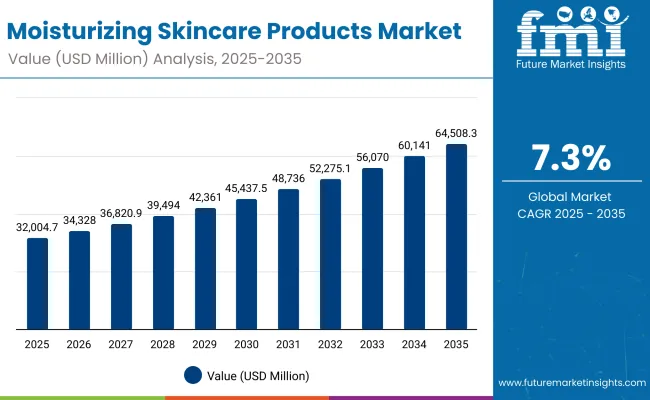 Moisturizing Skincare Products Market
Value (USD Million) Analysis, 2025-2035

fmi
Future Market Insights

32,004.7
34,328
36,820.9
39,494
42,361
45,437.5
48,736
52,275.1
56,070
60,141
64,508.3

2025 2026 2027 2028 2029 2030 2031 2032 2033 2034 2035

Value (USD Million)

7.3%
Global Market CAGR 2025 - 2035

www.futuremarketinsights.com